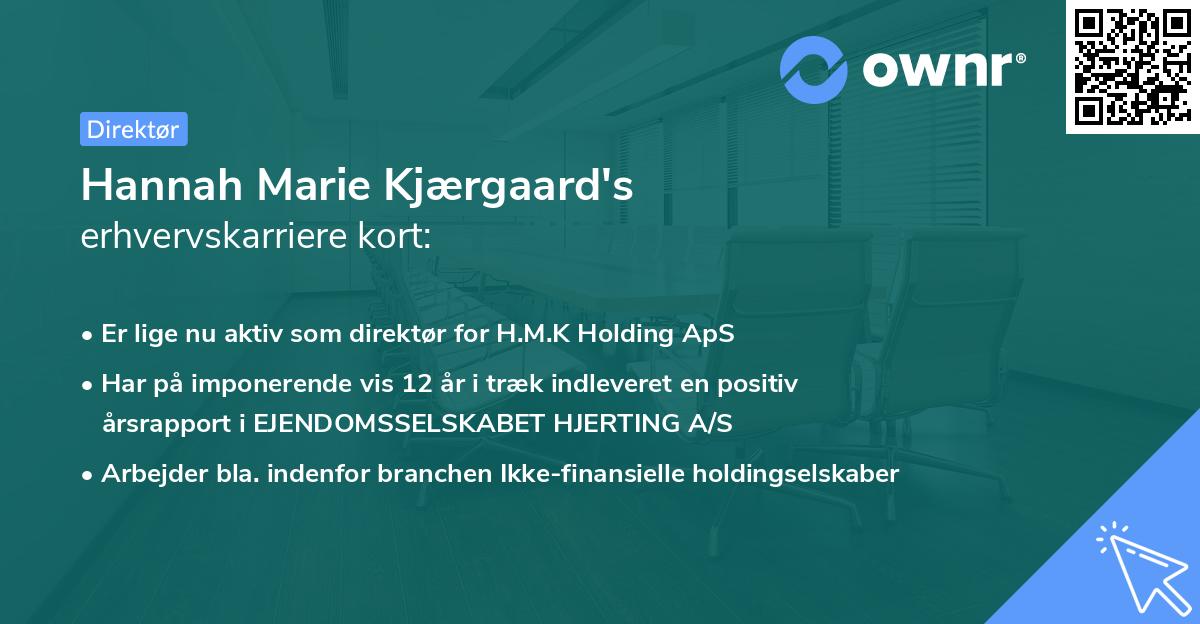 ownr®

Direktør

Hannah Marie Kjærgaard's
erhvervskarriere kort:

• Er lige nu aktiv som direktør for H.M.K Holding ApS
• Har på imponerende vis 12 år i træk indleveret en positiv årsrapport i EJENDOMSSELSKABET HJERTING A/S
• Arbejder bla. indenfor branchen Ikke-finansielle holdingselskaber